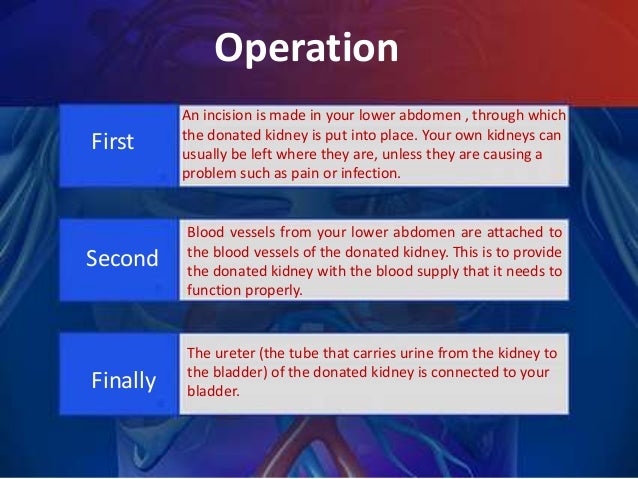 Operation

First

An incision is made in your lower abdomen , through which the donated kidney is put into place. Your own kidneys can usually be left where they are, unless they are causing a problem such as pain or infection.

Second

Blood vessels from your lower abdomen are attached to the blood vessels of the donated kidney. This is to provide the donated kidney with the blood supply that it needs to function properly.

Finally

The ureter (the tube that carries urine from the kidney to the bladder) of the donated kidney is connected to your bladder.